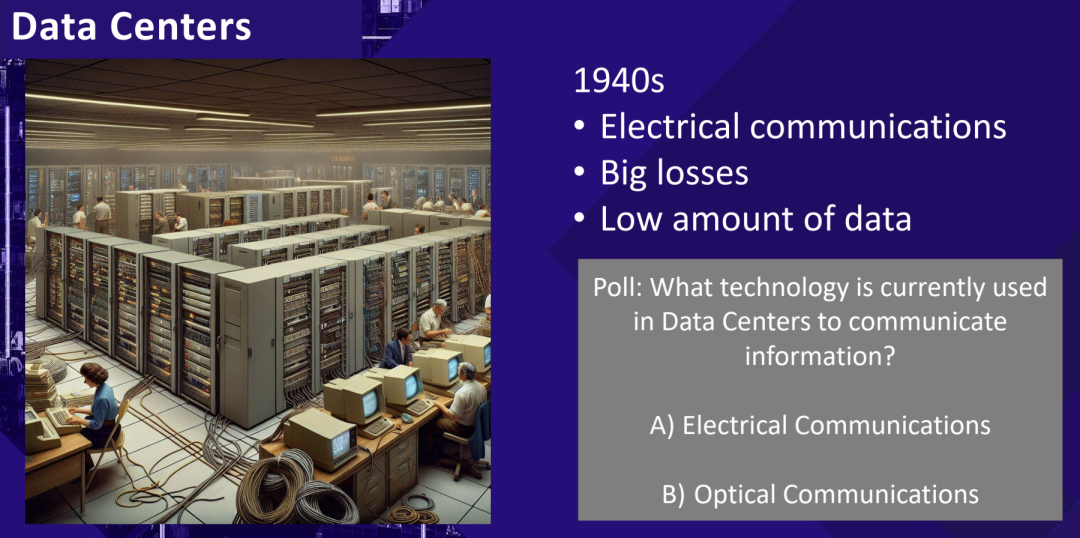 Data Centers

1940s
• Electrical communications
• Big losses
• Low amount of data

Poll: What technology is currently used in Data Centers to communicate information?

A) Electrical Communications

B) Optical Communications